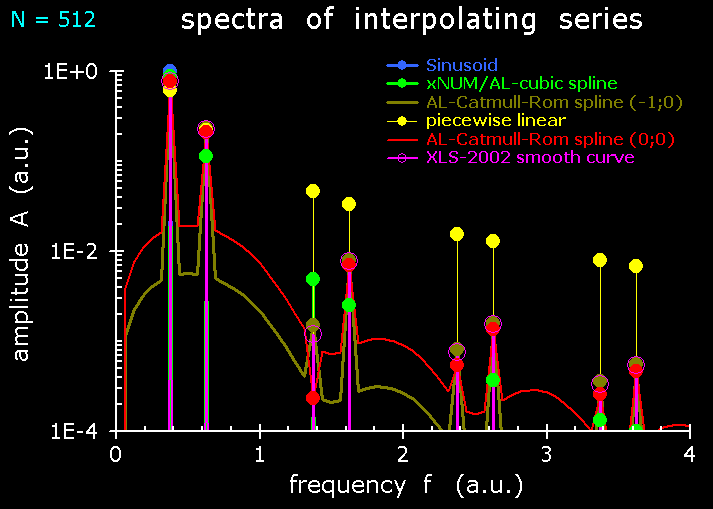 N = 512
spectra of interpolating series

Sinusoid
xNUM/AL-cubic spline
AL-Catmull-Rom spline (-1;0)
piecewise linear
AL-Catmull-Rom spline (0;0)
XLS-2002 smooth curve

amplitude A (a.u.)
1E+0
1E-2
1E-4

0
1
2
3
4
frequency f (a.u.)